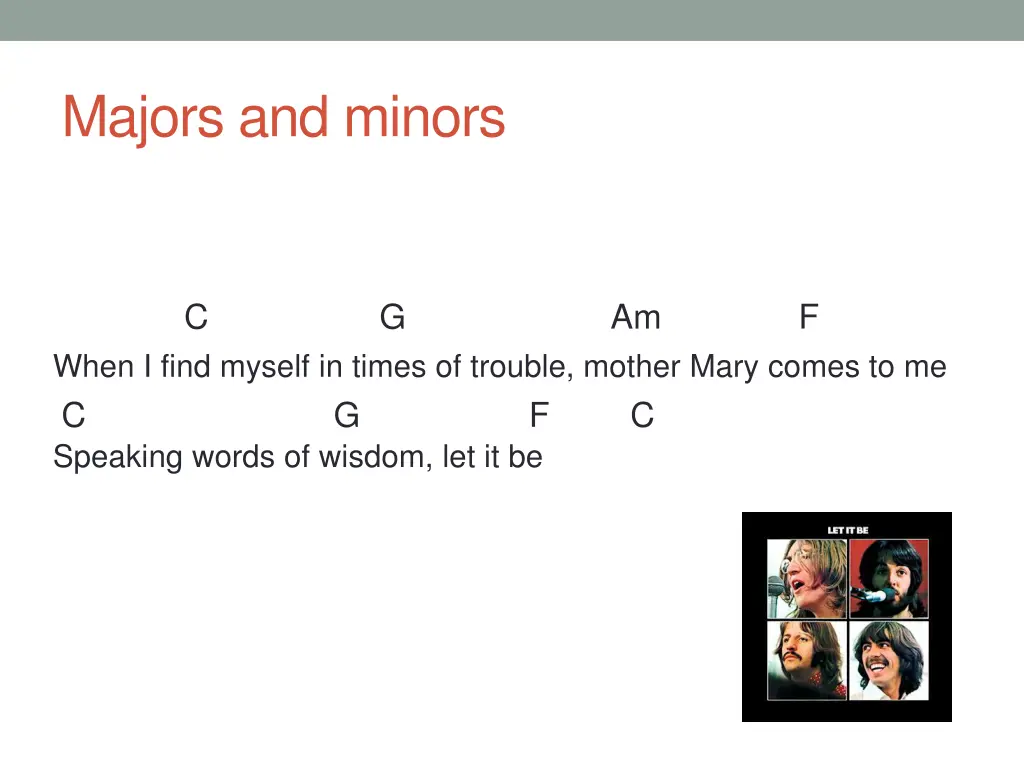 Majors and minors

C G Am F
When I find myself in times of trouble, mother Mary comes to me
C G F C
Speaking words of wisdom, let it be

LET IT BE